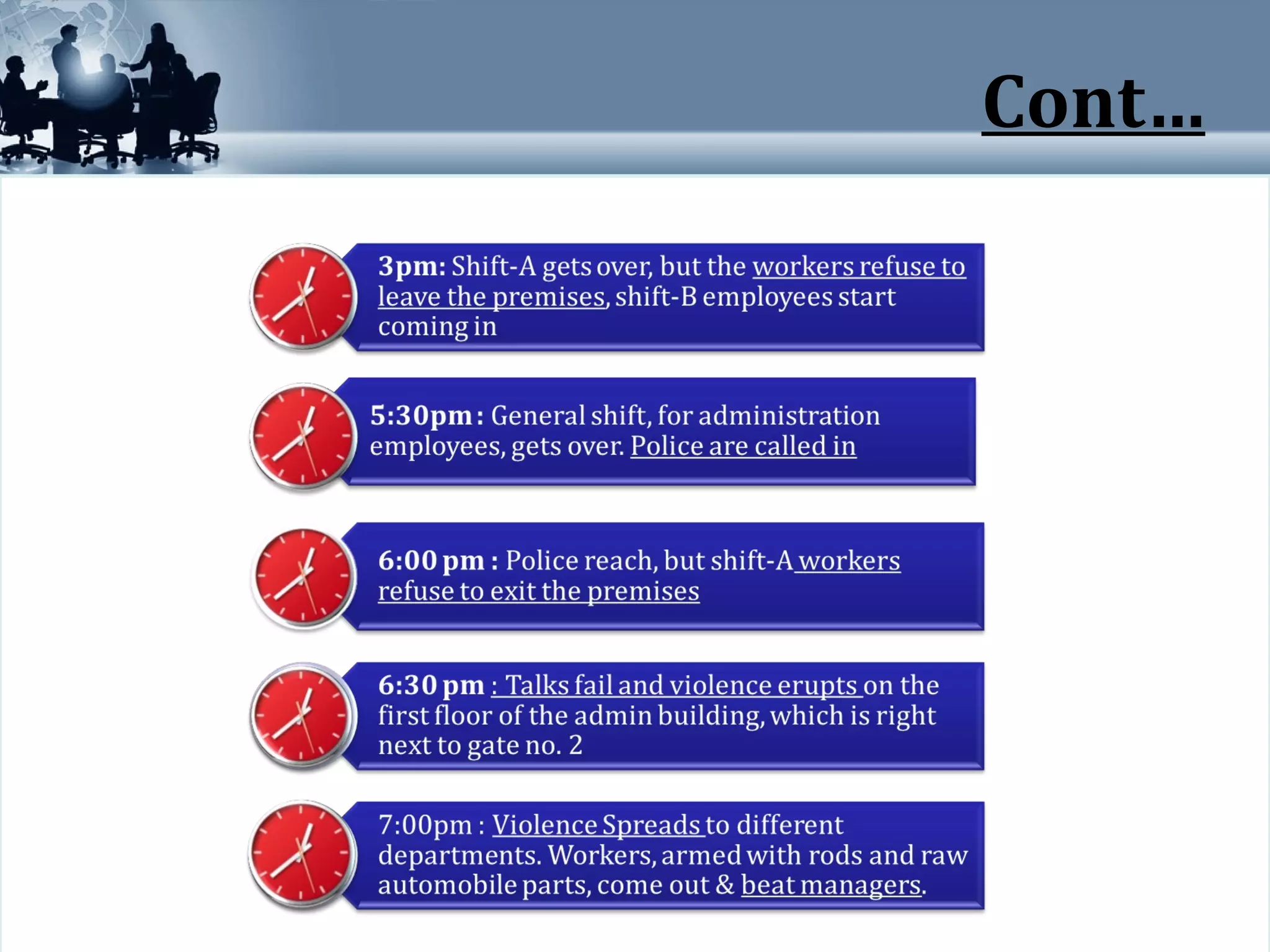 Cont...

3pm: Shift-A gets over, but the workers refuse to leave the premises, shift-B employees start coming in

5:30pm : General shift, for administration employees, gets over. Police are called in

6:00 pm : Police reach, but shift-A workers refuse to exit the premises

6:30 pm : Talks fail and violence erupts on the first floor of the admin building, which is right next to gate no. 2

7:00pm : Violence Spreads to different departments. Workers, armed with rods and raw automobile parts, come out & beat managers.